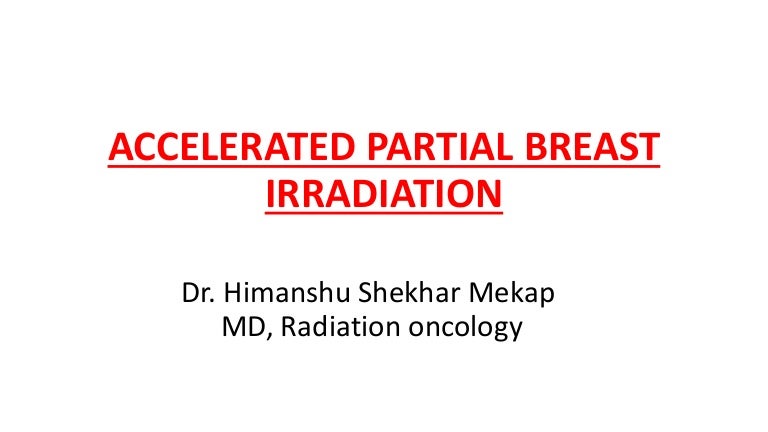 ACCELERATED PARTIAL BREAST IRRADIATION

Dr. Himanshu Shekhar Mekap
MD, Radiation oncology